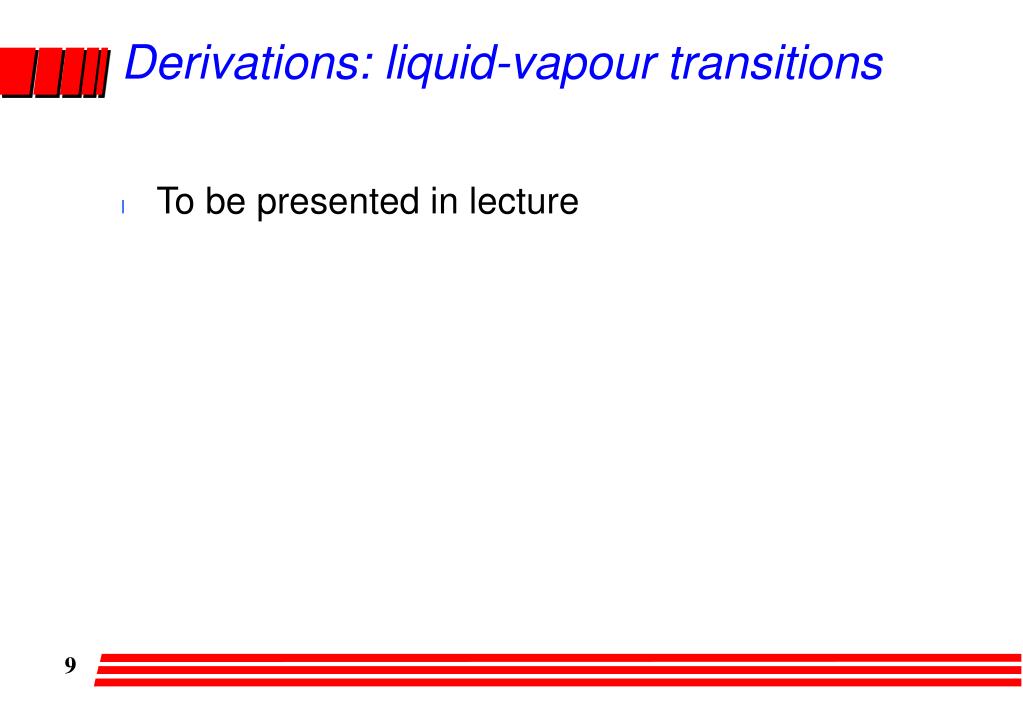 Derivations: liquid-vapour transitions

l To be presented in lecture

9